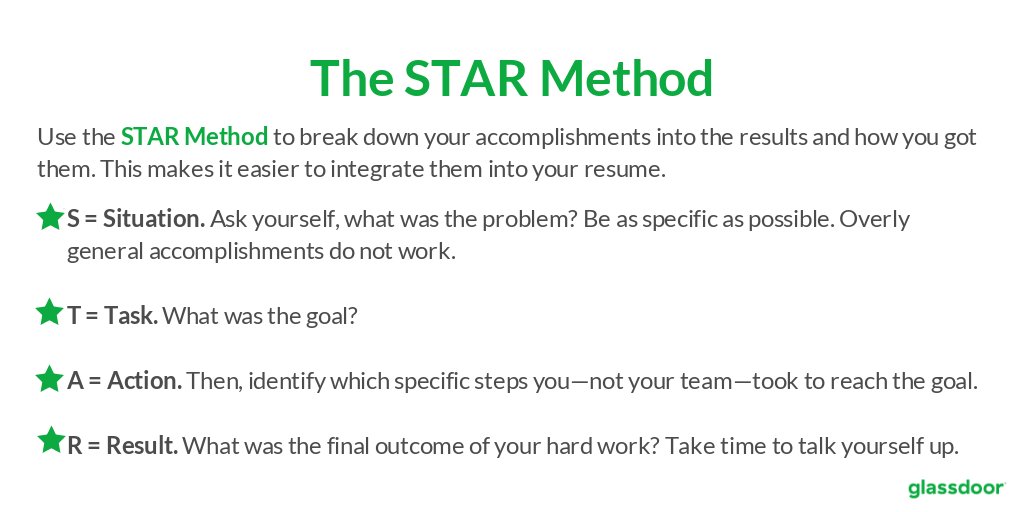 The STAR Method

Use the STAR Method to break down your accomplishments into the results and how you got them. This makes it easier to integrate them into your resume.

S = Situation. Ask yourself, what was the problem? Be as specific as possible. Overly general accomplishments do not work.

T = Task. What was the goal?

A = Action. Then, identify which specific steps you—not your team—took to reach the goal.

R = Result. What was the final outcome of your hard work? Take time to talk yourself up.

glassdoor